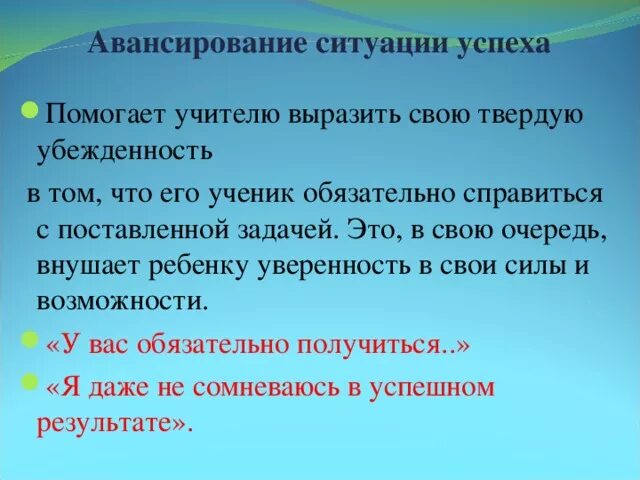 Авансирование ситуации успеха

Помогает учителю выразить свою твердую убежденность

в том, что его ученик обязательно справиться с поставленной задачей. Это, в свою очередь, внушает ребенку уверенность в свои силы и возможности.

«У вас обязательно получиться..»

«Я даже не сомневаюсь в успешном результате».